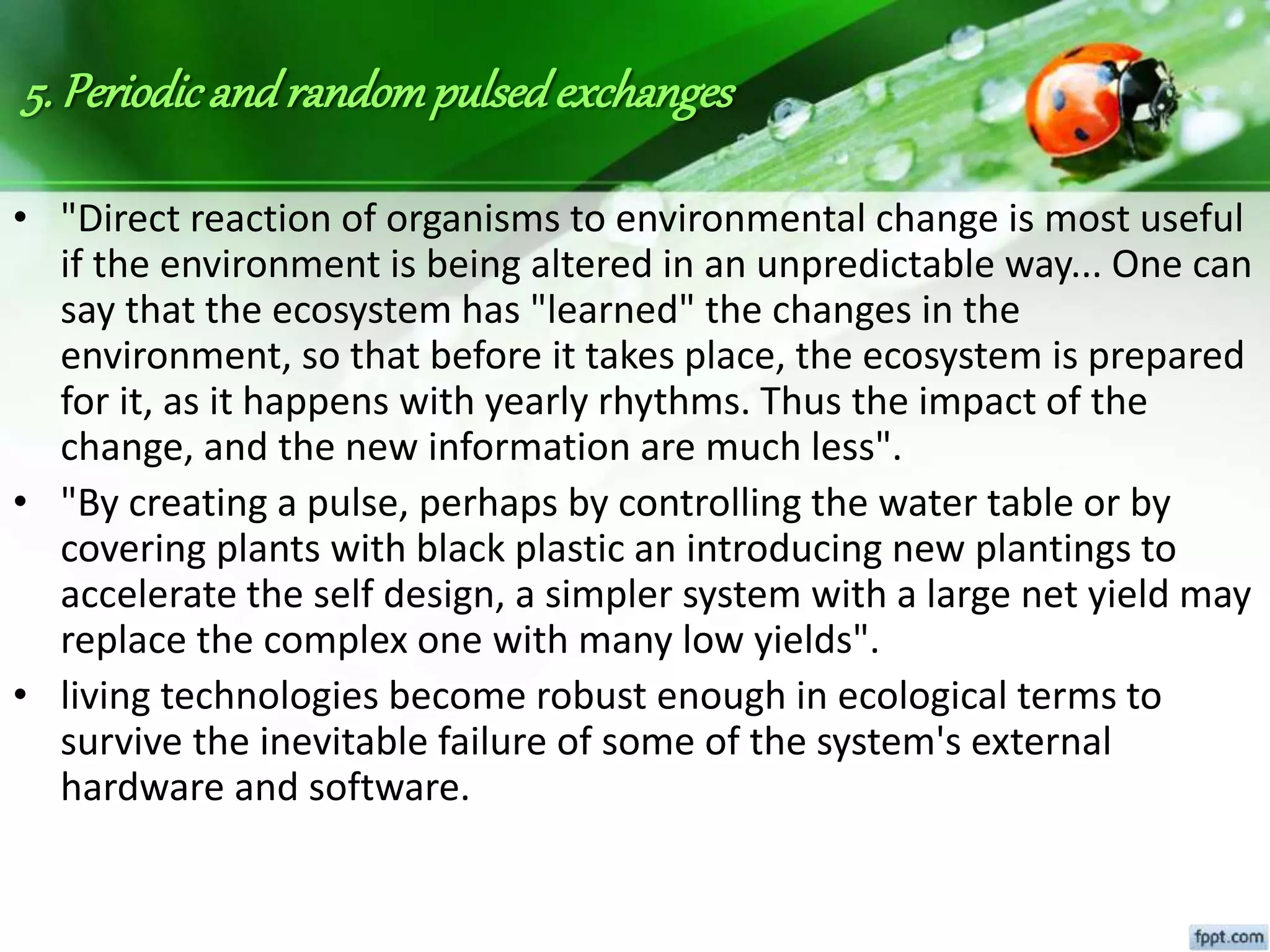 5. Periodic and random pulsed exchanges

• "Direct reaction of organisms to environmental change is most useful if the environment is being altered in an unpredictable way... One can say that the ecosystem has "learned" the changes in the environment, so that before it takes place, the ecosystem is prepared for it, as it happens with yearly rhythms. Thus the impact of the change, and the new information are much less".

• "By creating a pulse, perhaps by controlling the water table or by covering plants with black plastic an introducing new plantings to accelerate the self design, a simpler system with a large net yield may replace the complex one with many low yields".

• living technologies become robust enough in ecological terms to survive the inevitable failure of some of the system's external hardware and software.

fppt.com